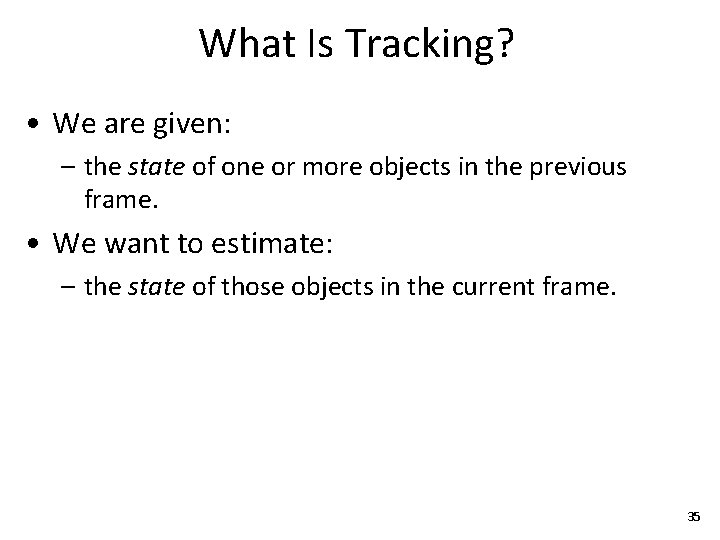 What Is Tracking?

• We are given:
– the state of one or more objects in the previous frame.

• We want to estimate:
– the state of those objects in the current frame.

35